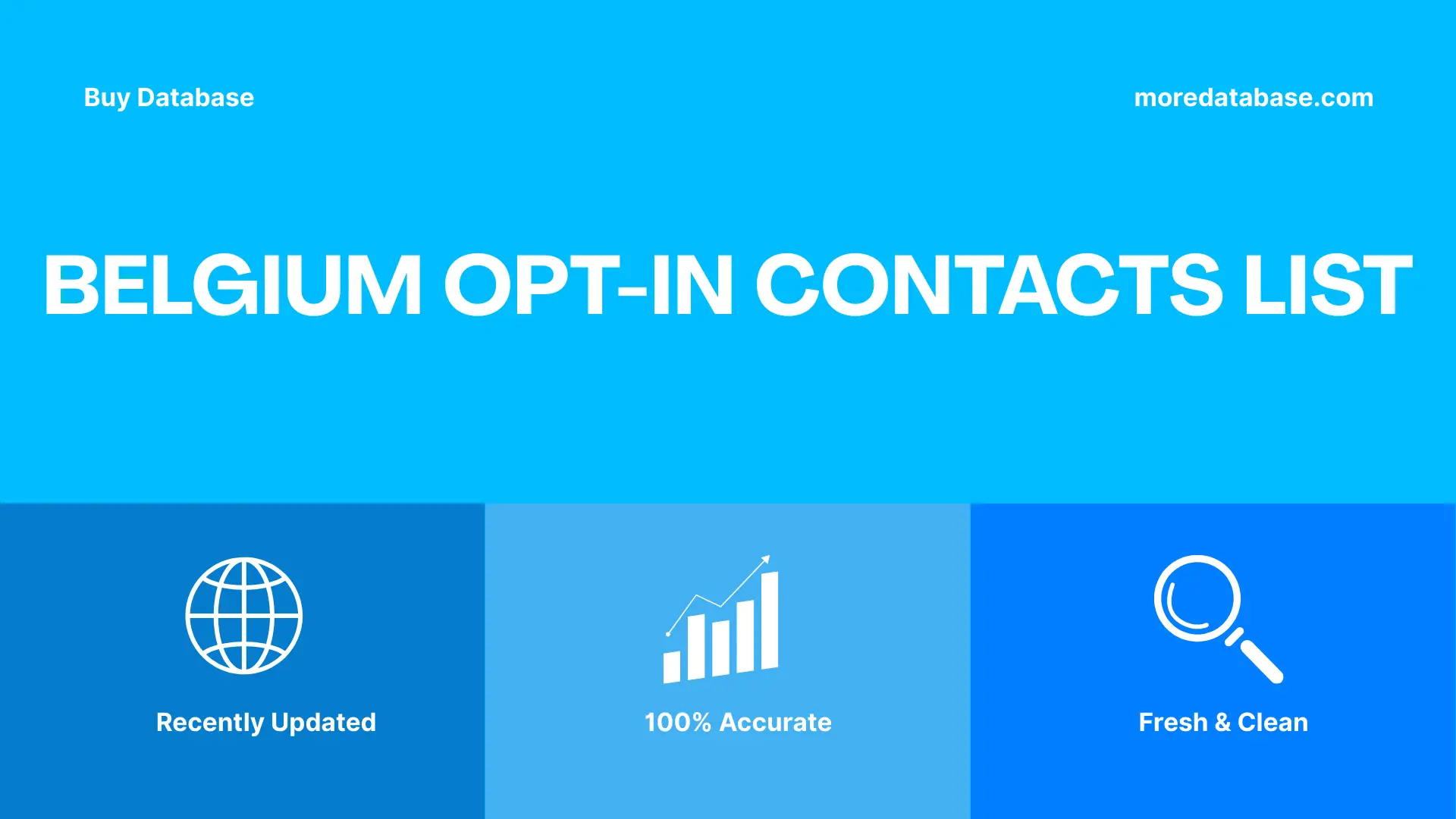 Buy Database

moredatabase.com

BELGIUM OPT-IN CONTACTS LIST

Recently Updated

100% Accurate

Fresh & Clean